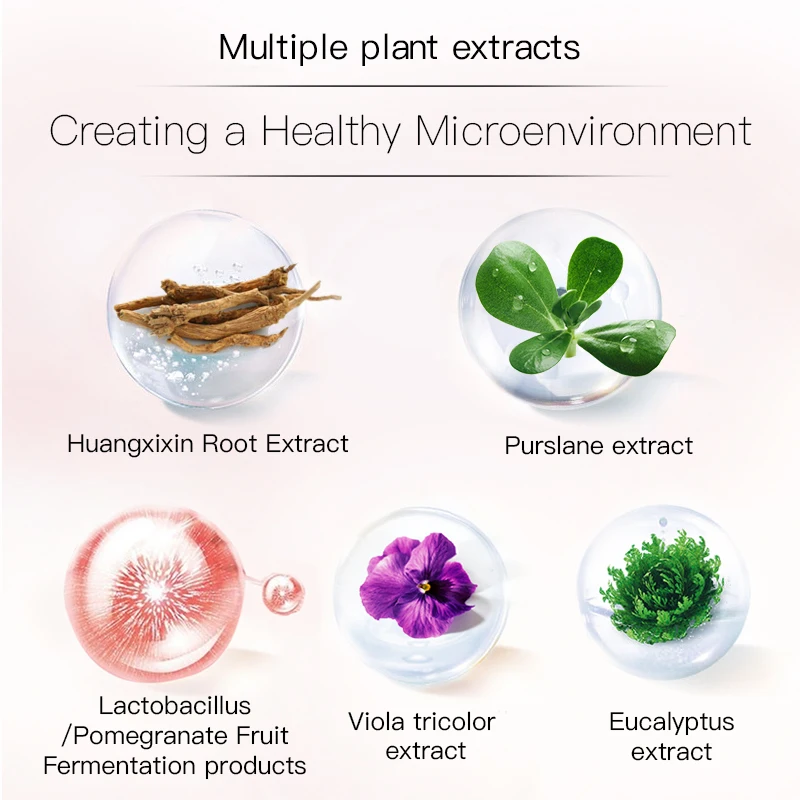 Multiple plant extracts

Creating a Healthy Microenvironment

Huangxixin Root Extract

Purslane extract

Lactobacillus /Pomegranate Fruit Fermentation products

Viola tricolor extract

Eucalyptus extract